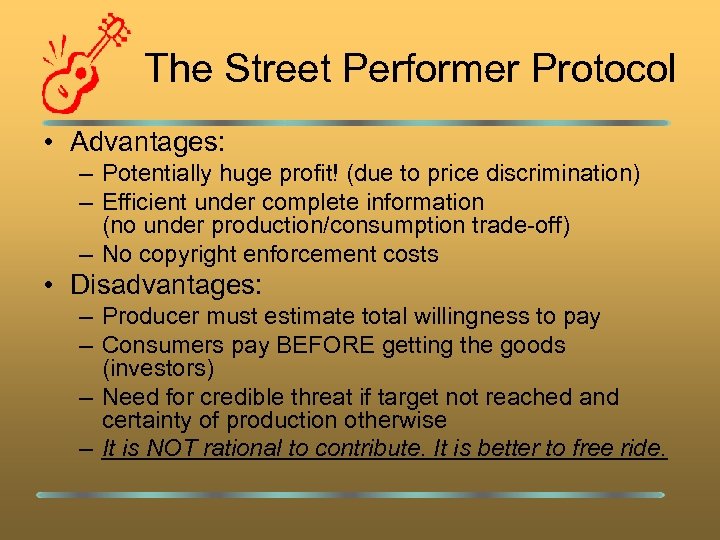 The Street Performer Protocol

• Advantages:
– Potentially huge profit! (due to price discrimination)
– Efficient under complete information (no under production/consumption trade-off)
– No copyright enforcement costs
• Disadvantages:
– Producer must estimate total willingness to pay
– Consumers pay BEFORE getting the goods (investors)
– Need for credible threat if target not reached and certainty of production otherwise
– It is NOT rational to contribute. It is better to free ride.